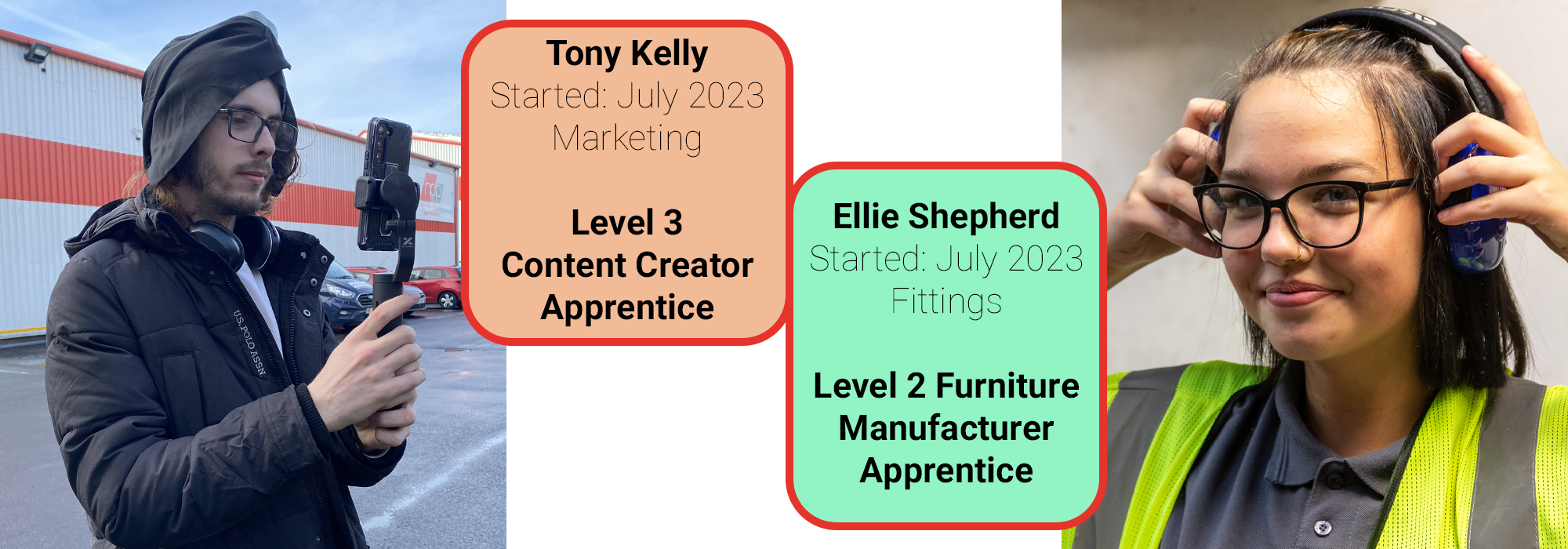 U.S. POLO ASSN.

Tony Kelly
Started: July 2023
Marketing

Level 3
Content Creator
Apprentice

Ellie Shepherd
Started: July 2023
Fittings

Level 2 Furniture
Manufacturer
Apprentice